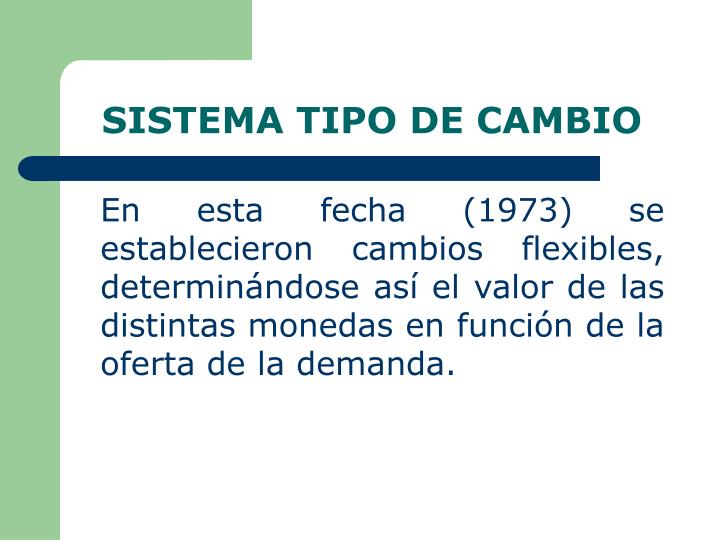 SISTEMA TIPO DE CAMBIO

En esta fecha (1973) se establecieron cambios flexibles, determinándose así el valor de las distintas monedas en función de la oferta de la demanda.